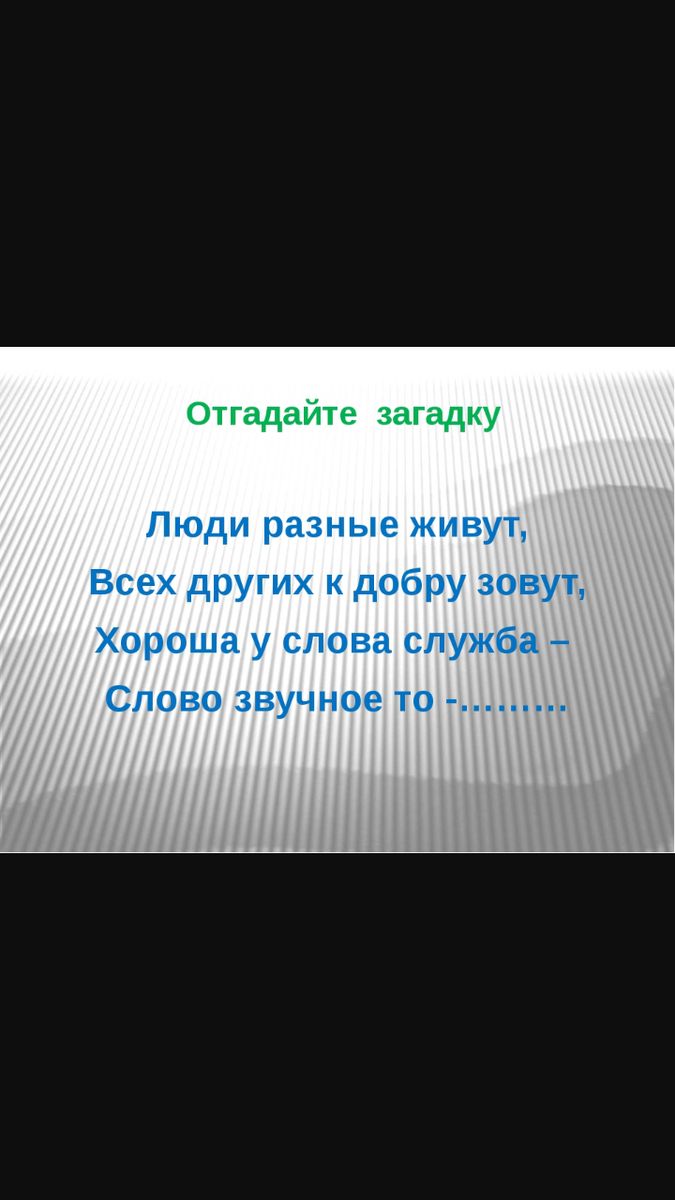 Отгадайте загадку

Люди разные живут,
Всех других к добру зовут,
Хороша у слова служба –
Слово звучное то -………